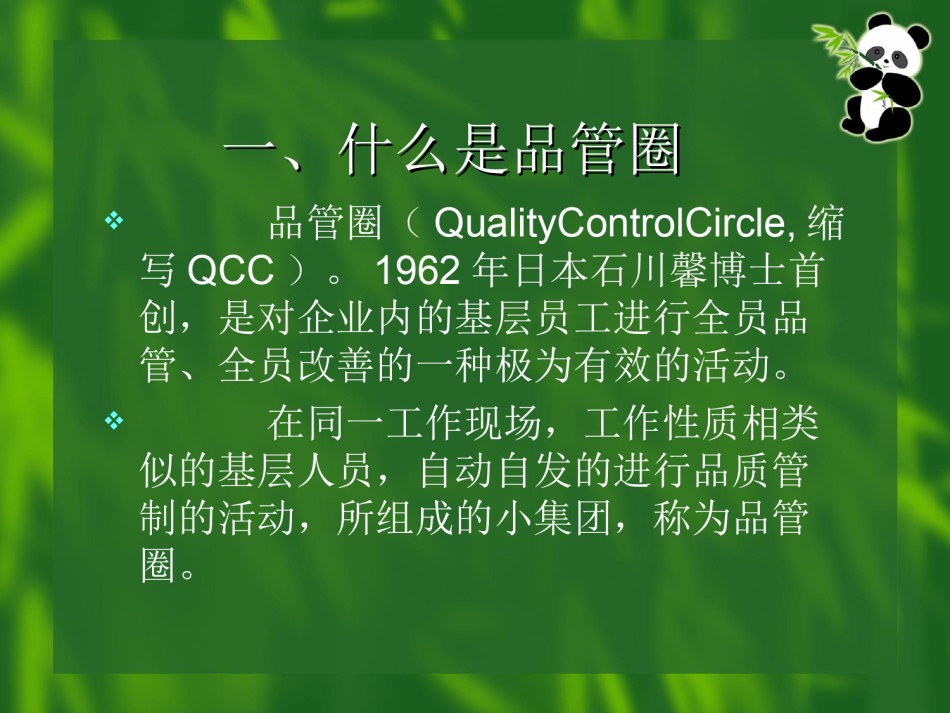 一、什么是品管圈

❖ 品管圈（ QualityControlCircle, 缩写 QCC ）。 1962 年日本石川馨博士首创，是对企业内的基层员工进行全员品管、全员改善的一种极为有效的活动。

❖ 在同一工作现场，工作性质相类似的基层人员，自动自发的进行品质管制的活动，所组成的小集团，称为品管圈。